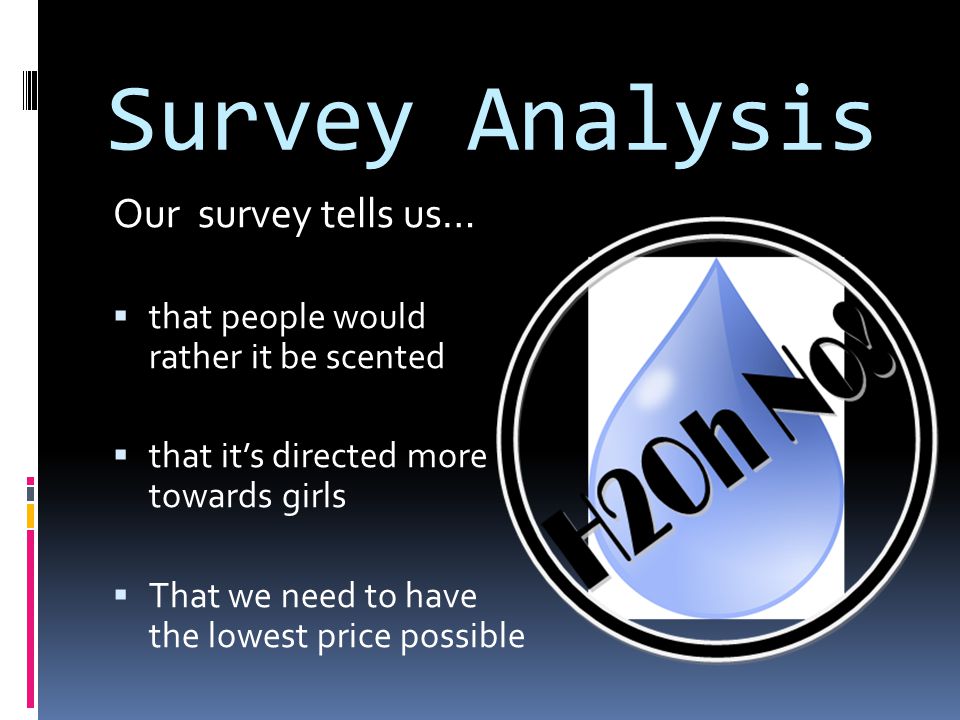 Survey Analysis

Our survey tells us…

▪ that people would rather it be scented

▪ that it's directed more towards girls

▪ That we need to have the lowest price possible

H2Oh No!